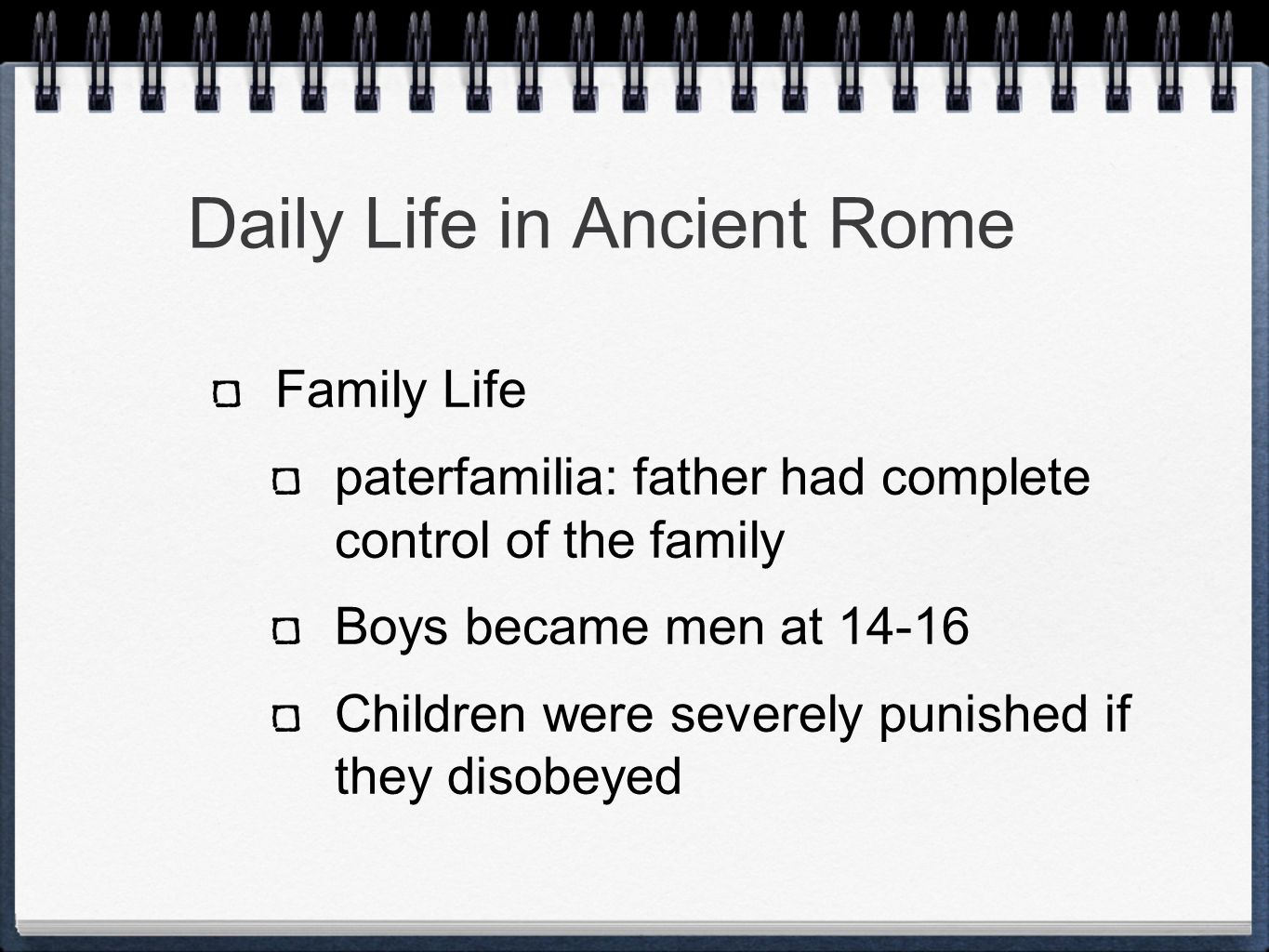 Daily Life in Ancient Rome

Family Life

paterfamilia: father had complete control of the family

Boys became men at 14-16

Children were severely punished if they disobeyed